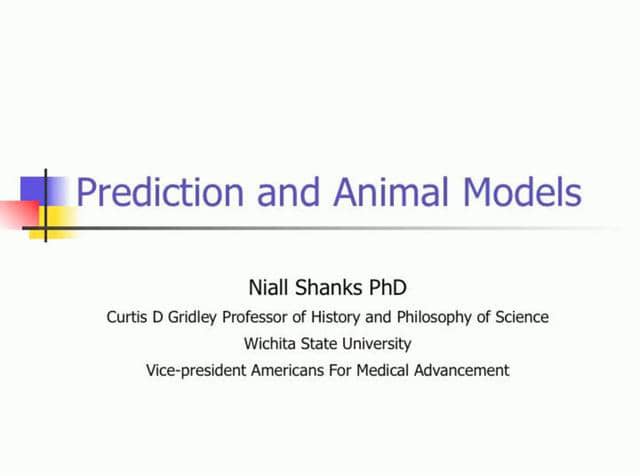 Prediction and Animal Models

Niall Shanks PhD

Curtis D Gridley Professor of History and Philosophy of Science

Wichita State University

Vice-president Americans For Medical Advancement